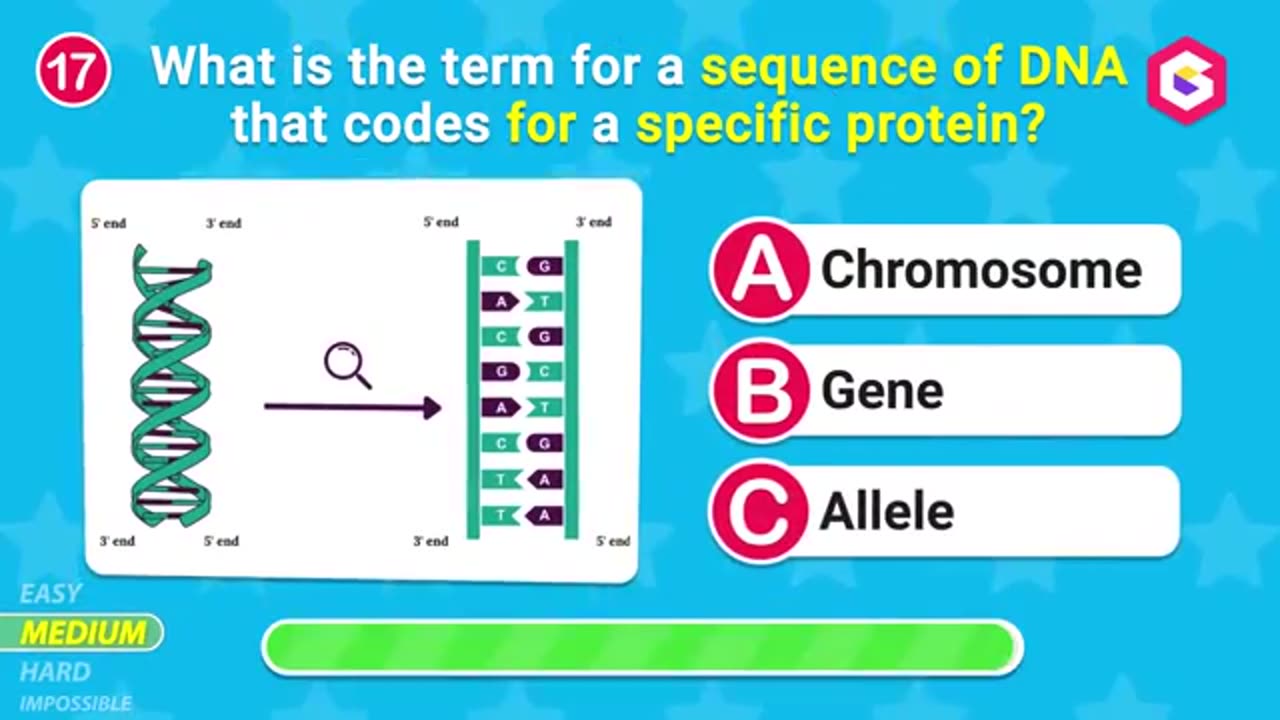 17 What is the term for a sequence of DNA that codes for a specific protein?

5' end 3' end
3' end 5' end

5' end 3' end
C G
A T
C G
G C
A T
C G
T A
T A
3' end 5' end

A Chromosome
B Gene
C Allele

EASY
MEDIUM
HARD
IMPOSSIBLE